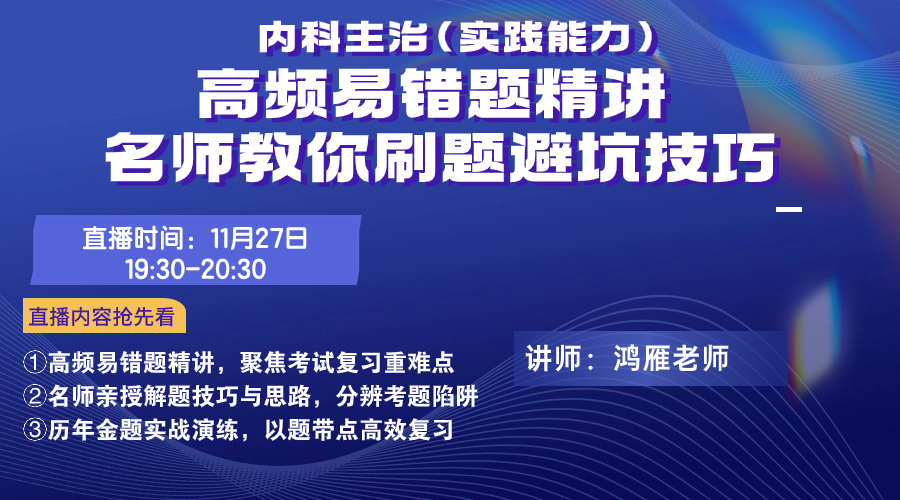 内科主治（实践能力）
高频易错题精讲
名师教你刷题避坑技巧

直播时间：11月27日
19:30-20:30

直播内容抢先看

①高频易错题精讲，聚焦考试复习重难点
②名师亲授解题技巧与思路，分辨考题陷阱
③历年金题实战演练，以题带点高效复习

讲师：鸿雁老师